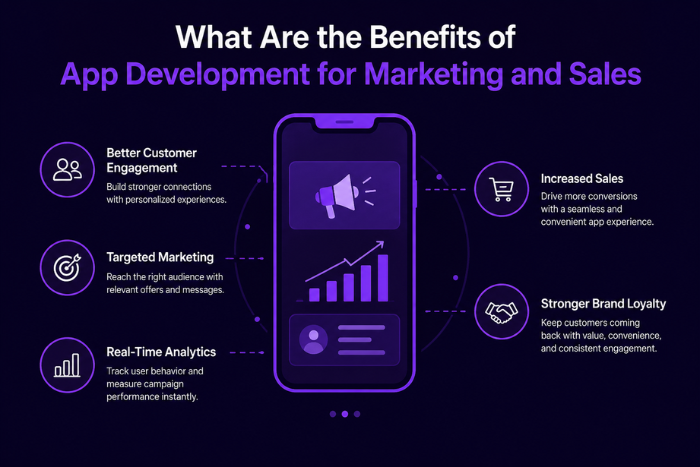 What Are the Benefits of
App Development for Marketing and Sales

Better Customer Engagement
Build stronger connections with personalized experiences.

Targeted Marketing
Reach the right audience with relevant offers and messages.

Real-Time Analytics
Track user behavior and measure campaign performance instantly.

Increased Sales
Drive more conversions with a seamless and convenient app experience.

Stronger Brand Loyalty
Keep customers coming back with value, convenience, and consistent engagement.